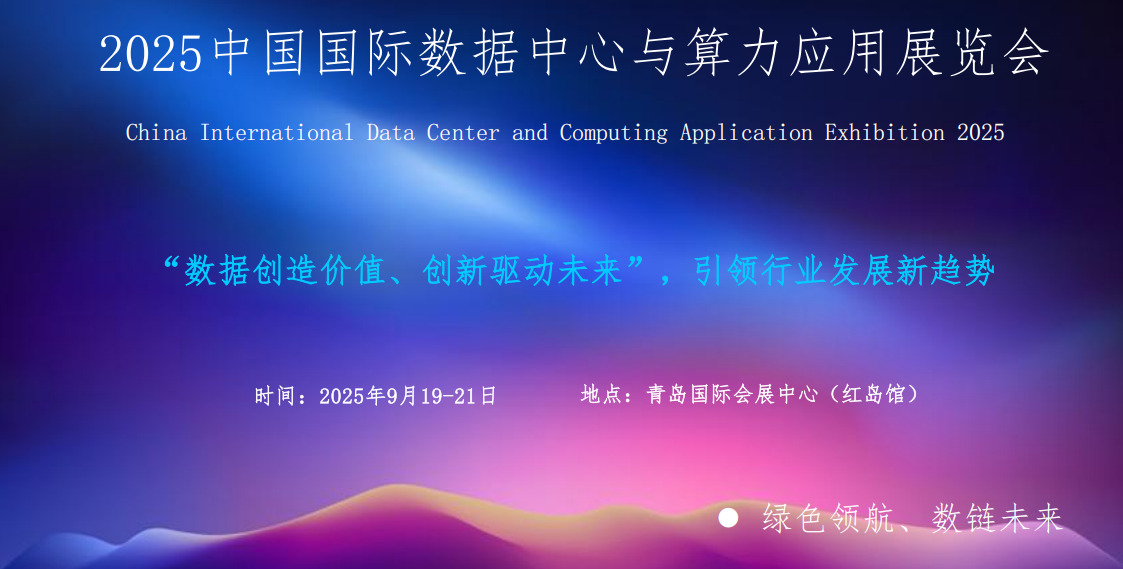 2025中国国际数据中心与算力应用展览会

China International Data Center and Computing Application Exhibition 2025

“数据创造价值、创新驱动未来”，引领行业发展新趋势

时间：2025年9月19-21日　　地点：青岛国际会展中心（红岛馆）

● 绿色领航、数链未来